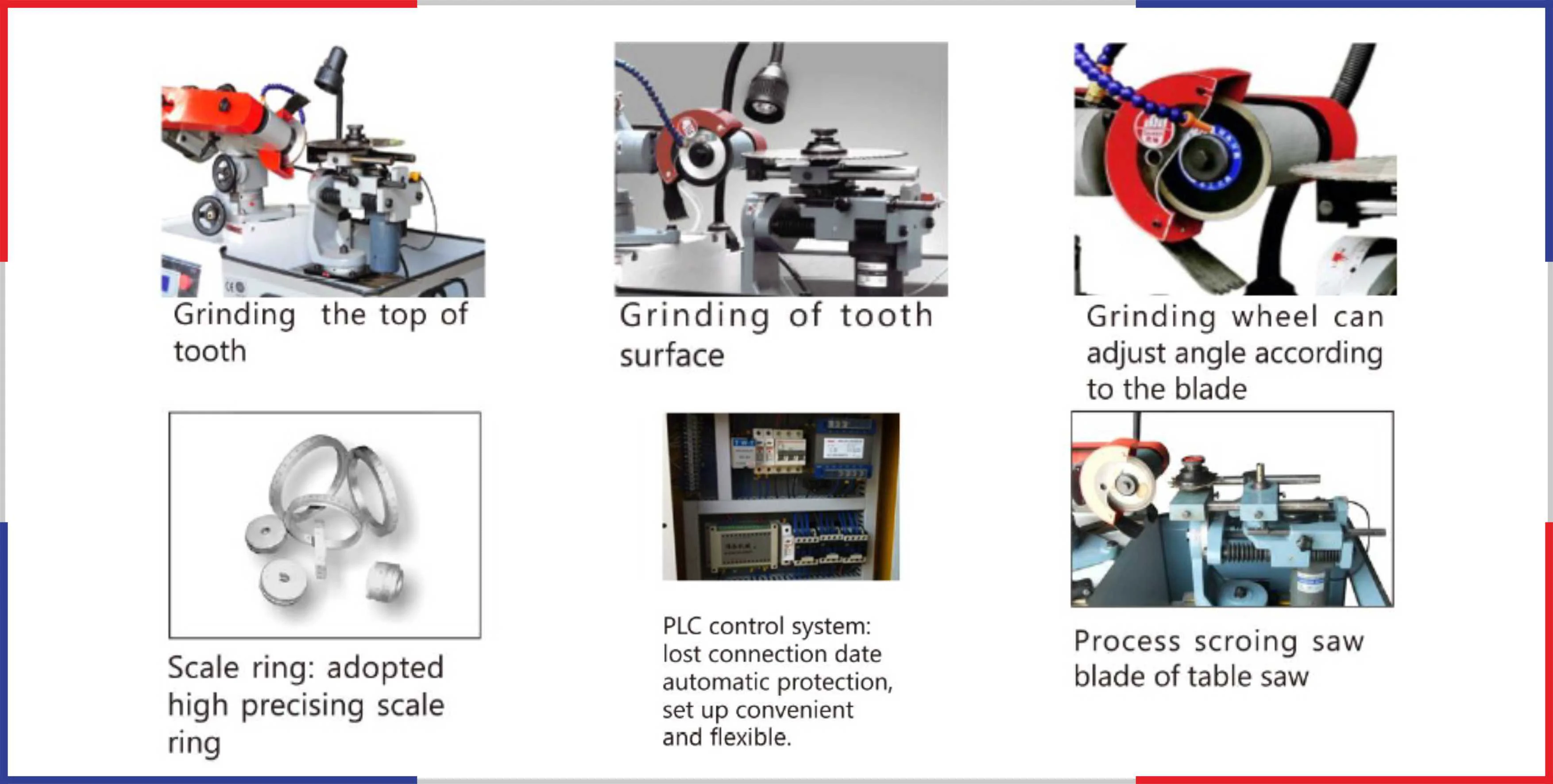 Grinding the top of tooth

Grinding of tooth surface

Grinding wheel can adjust angle according to the blade

Scale ring: adopted high precising scale ring

PLC control system: lost connection date automatic protection, set up convenient and flexible.

Process scroing saw blade of table saw